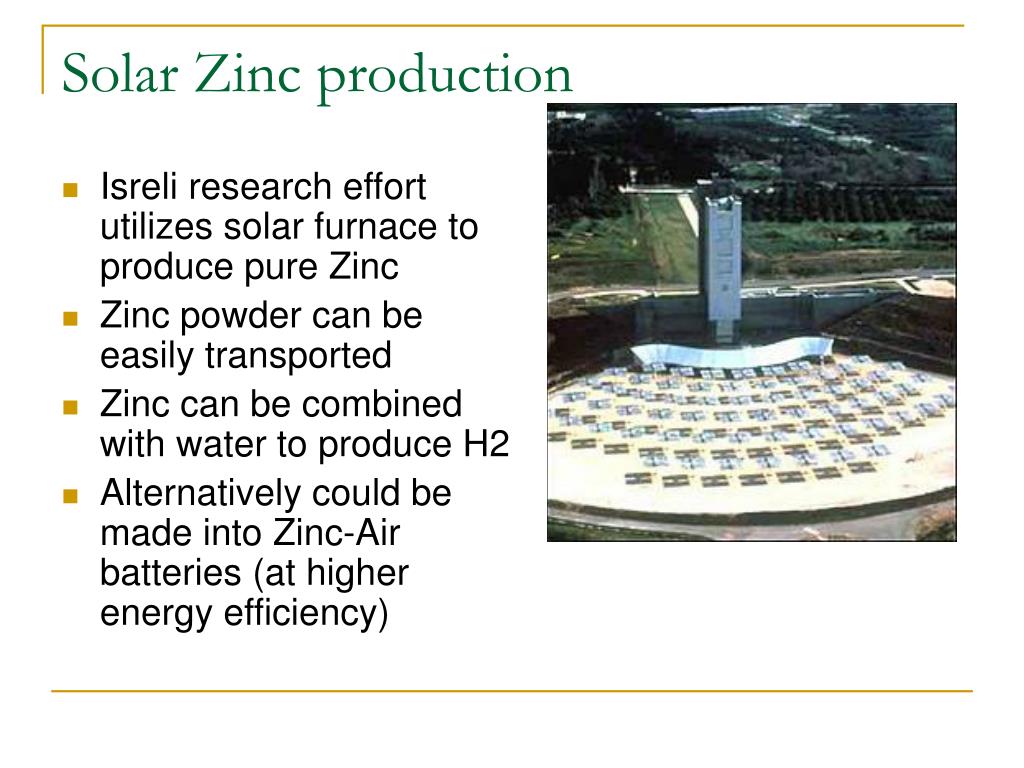 Solar Zinc production

- Isreli research effort utilizes solar furnace to produce pure Zinc
- Zinc powder can be easily transported
- Zinc can be combined with water to produce H2
- Alternatively could be made into Zinc-Air batteries (at higher energy efficiency)